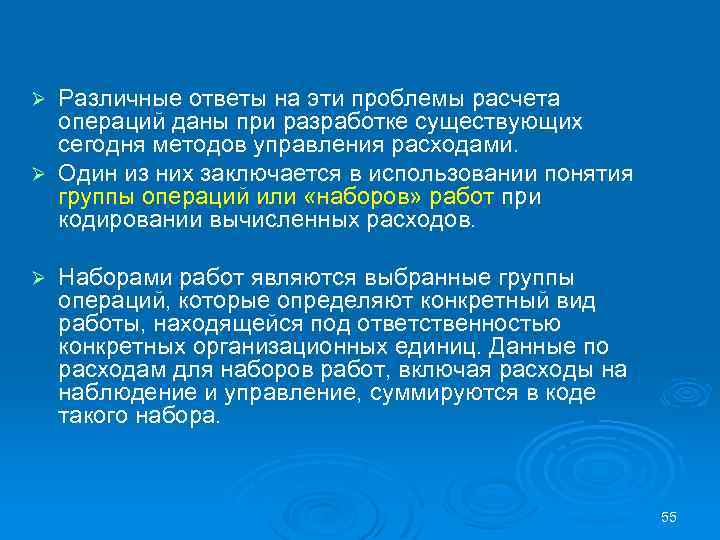 ➢ Различные ответы на эти проблемы расчета операций даны при разработке существующих сегодня методов управления расходами.

➢ Один из них заключается в использовании понятия группы операций или «наборов» работ при кодировании вычисленных расходов.

➢ Наборами работ являются выбранные группы операций, которые определяют конкретный вид работы, находящейся под ответственностью конкретных организационных единиц. Данные по расходам для наборов работ, включая расходы на наблюдение и управление, суммируются в коде такого набора.

55